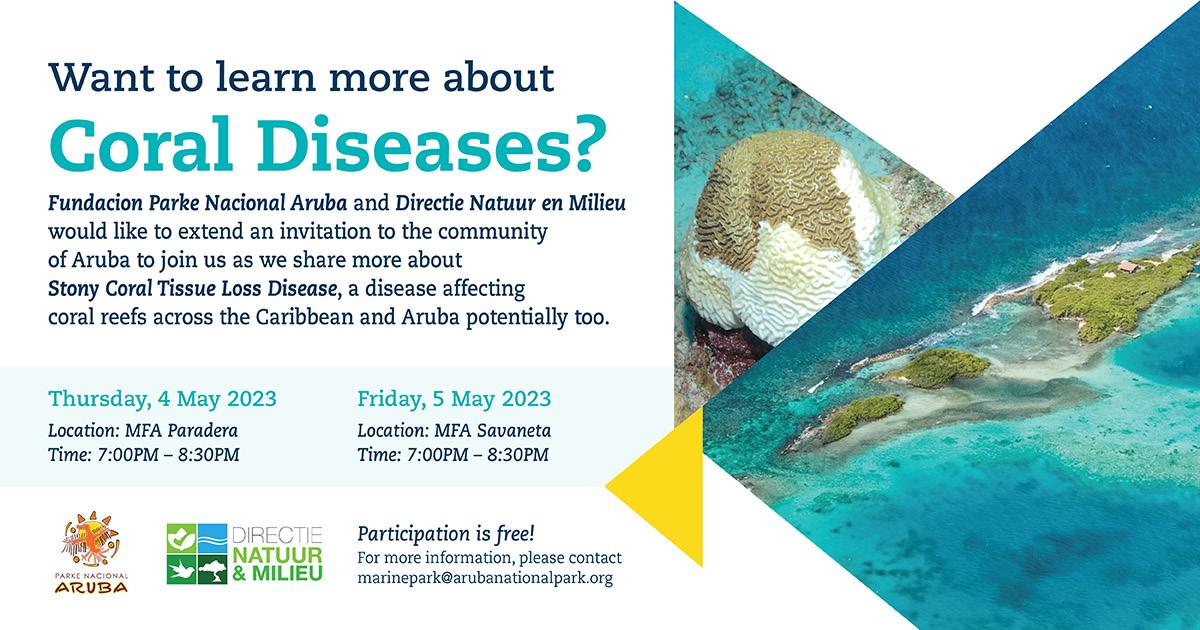 Want to learn more about

Coral Diseases?

Fundacion Parke Nacional Aruba and Directie Natuur en Milieu would like to extend an invitation to the community of Aruba to join us as we share more about Stony Coral Tissue Loss Disease, a disease affecting coral reefs across the Caribbean and Aruba potentially too.

Thursday, 4 May 2023
Location: MFA Paradera
Time: 7:00PM – 8:30PM

Friday, 5 May 2023
Location: MFA Savaneta
Time: 7:00PM – 8:30PM

PARKE NACIONAL ARUBA

DIRECTIE NATUUR & MILIEU

Participation is free!
For more information, please contact marinepark@arubanationalpark.org